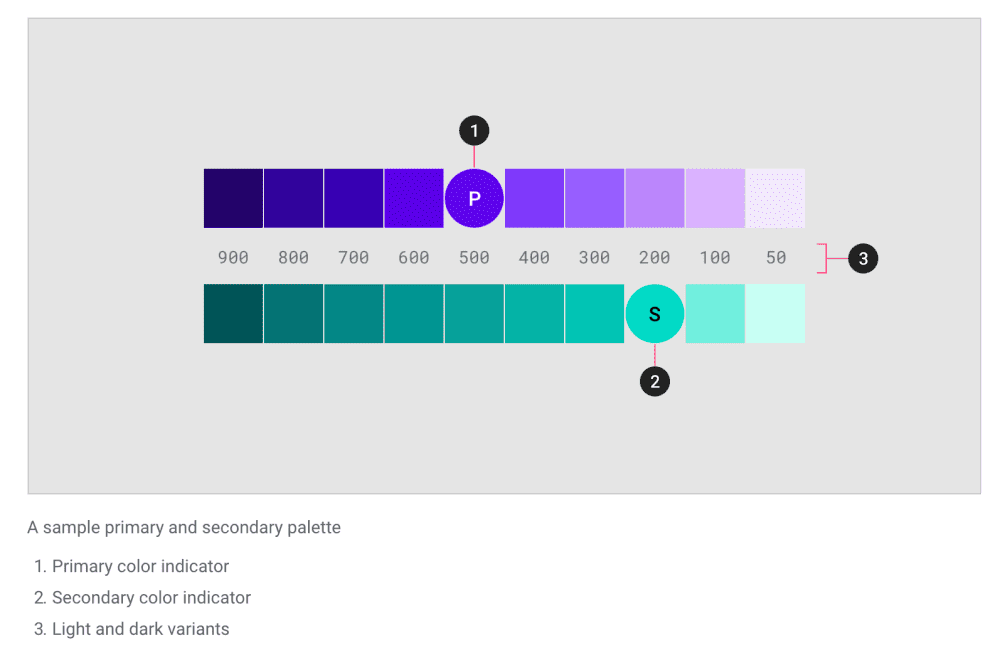 1

P

900 800 700 600 500 400 300 200 100 50

3

S

2

A sample primary and secondary palette

1. Primary color indicator
2. Secondary color indicator
3. Light and dark variants